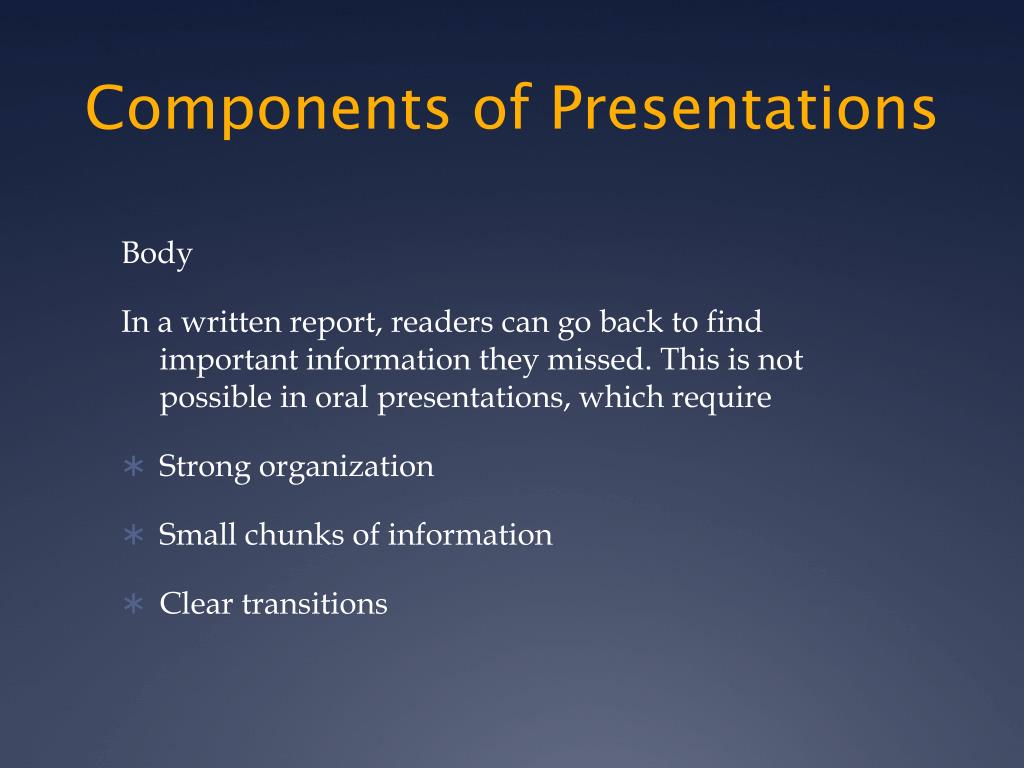 Components of Presentations

Body

In a written report, readers can go back to find important information they missed. This is not possible in oral presentations, which require

∗ Strong organization

∗ Small chunks of information

∗ Clear transitions